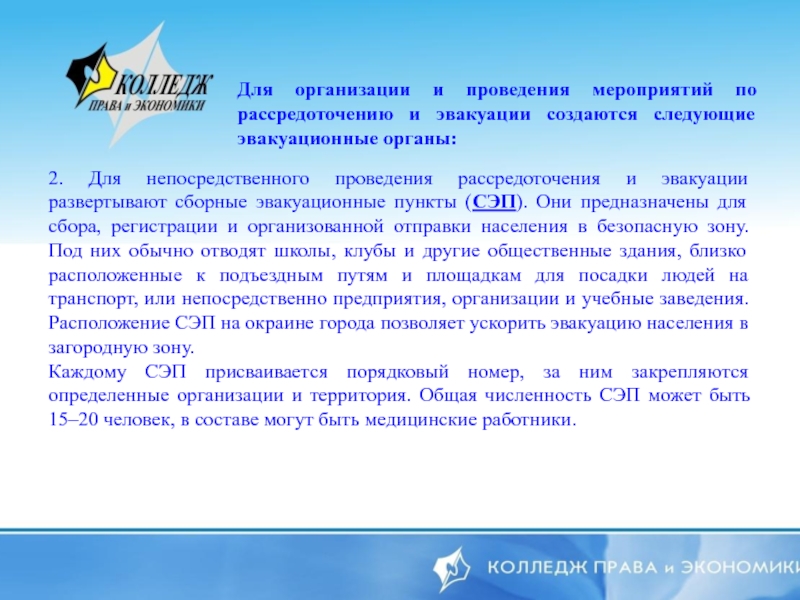 КОЛЛЕДЖ ПРАВА и ЭКОНОМИКИ

Для организации и проведения мероприятий по рассредоточению и эвакуации создаются следующие эвакуационные органы:

2. Для непосредственного проведения рассредоточения и эвакуации развертывают сборные эвакуационные пункты (СЭП). Они предназначены для сбора, регистрации и организованной отправки населения в безопасную зону. Под них обычно отводят школы, клубы и другие общественные здания, близко расположенные к подъездным путям и площадкам для посадки людей на транспорт, или непосредственно предприятия, организации и учебные заведения. Расположение СЭП на окраине города позволяет ускорить эвакуацию населения в загородную зону.
Каждому СЭП присваивается порядковый номер, за ним закрепляются определенные организации и территория. Общая численность СЭП может быть 15–20 человек, в составе могут быть медицинские работники.

КОЛЛЕДЖ ПРАВА и ЭКОНОМИКИ